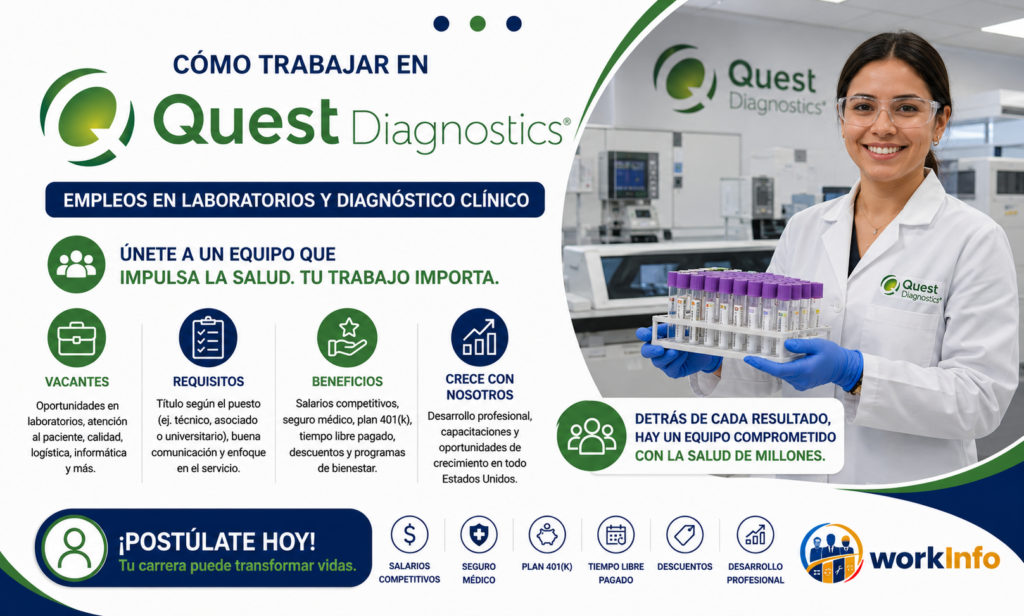 CÓMO TRABAJAR EN

Quest Diagnostics®

EMPLEOS EN LABORATORIOS Y DIAGNÓSTICO CLÍNICO

ÚNETE A UN EQUIPO QUE IMPULSA LA SALUD. TU TRABAJO IMPORTA.

VACANTES
Oportunidades en laboratorios, atención al paciente, calidad, logística, informática y más.

REQUISITOS
Título según el puesto (ej. técnico, asociado o universitario), buena comunicación y enfoque en el servicio.

BENEFICIOS
Salarios competitivos, seguro médico, plan 401(k), tiempo libre pagado, descuentos y programas de bienestar.

CRECE CON NOSOTROS
Desarrollo profesional, capacitaciones y oportunidades de crecimiento en todo Estados Unidos.

Quest Diagnostics®

Quest Diagnostics®

DETRÁS DE CADA RESULTADO, HAY UN EQUIPO COMPROMETIDO CON LA SALUD DE MILLONES.

¡POSTÚLATE HOY!
Tu carrera puede transformar vidas.

SALARIOS COMPETITIVOS

SEGURO MÉDICO

PLAN 401(K)

TIEMPO LIBRE PAGADO

DESCUENTOS

DESARROLLO PROFESIONAL

workInfo